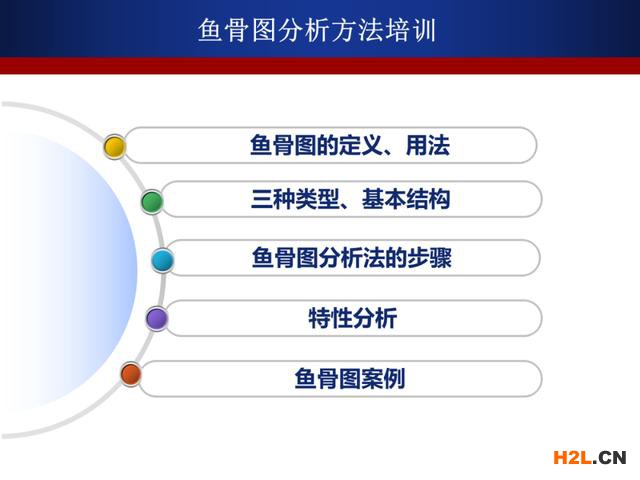 鱼骨图分析方法培训

鱼骨图的定义、用法

三种类型、基本结构

鱼骨图分析法的步骤

特性分析

鱼骨图案例

H2L.CN